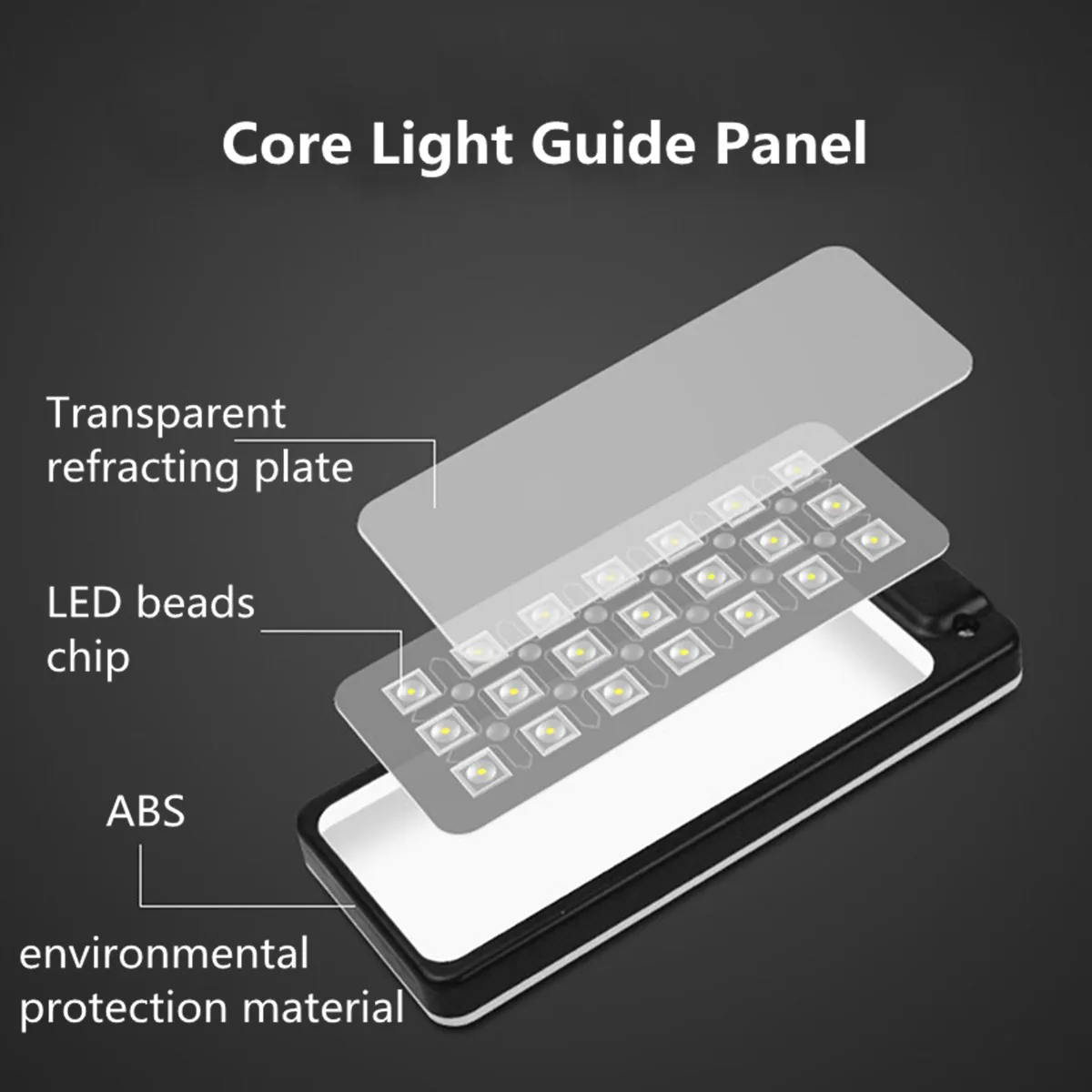 Core Light Guide Panel

Transparent refracting plate

LED beads chip

ABS

environmental protection material